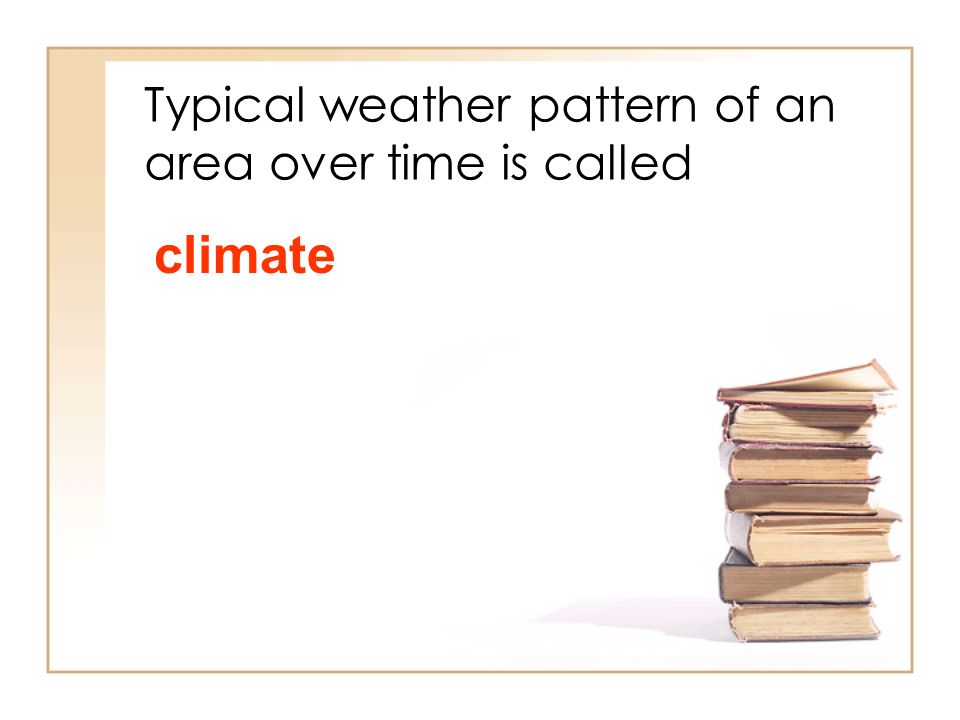 Typical weather pattern of an area over time is called

climate